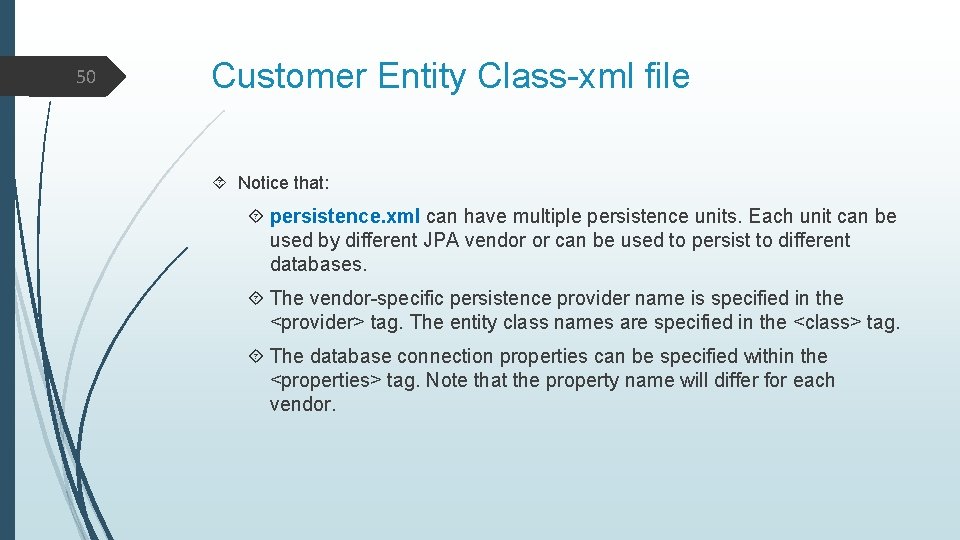 50

Customer Entity Class-xml file

Notice that:

persistence.xml can have multiple persistence units. Each unit can be used by different JPA vendor or can be used to persist to different databases.

The vendor-specific persistence provider name is specified in the <provider> tag. The entity class names are specified in the <class> tag.

The database connection properties can be specified within the <properties> tag. Note that the property name will differ for each vendor.